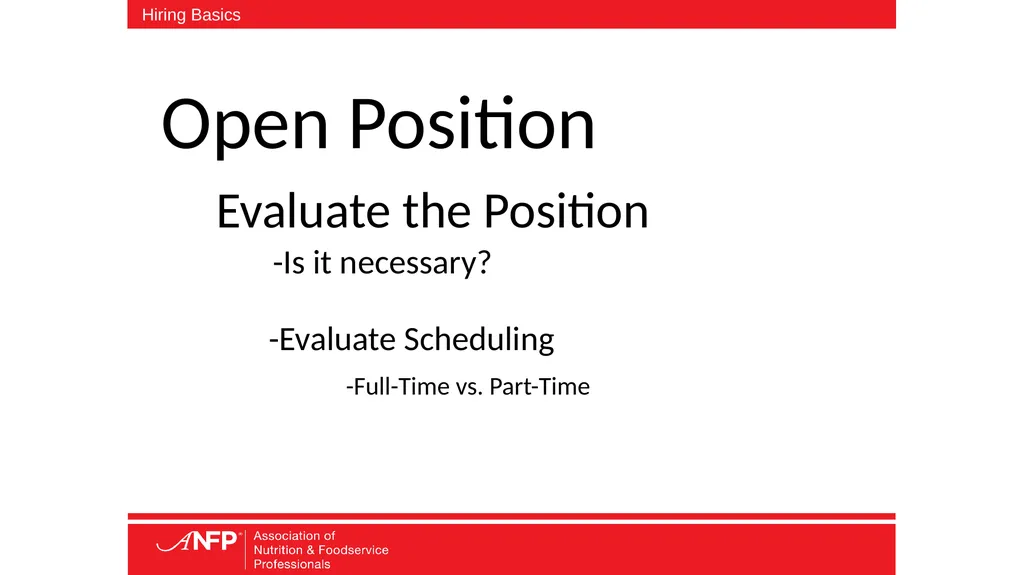 Hiring Basics

Open Position

Evaluate the Position

-Is it necessary?

-Evaluate Scheduling

-Full-Time vs. Part-Time

ANFP Association of Nutrition & Foodservice Professionals